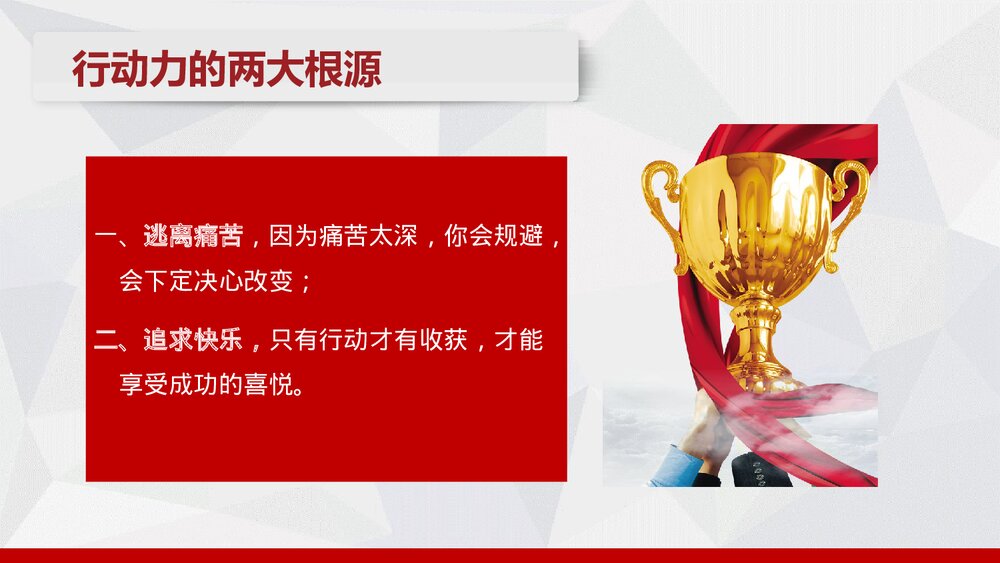 行动力的两大根源

一、逃离痛苦，因为痛苦太深，你会规避，会下定决心改变；

二、追求快乐，只有行动才有收获，才能享受成功的喜悦。